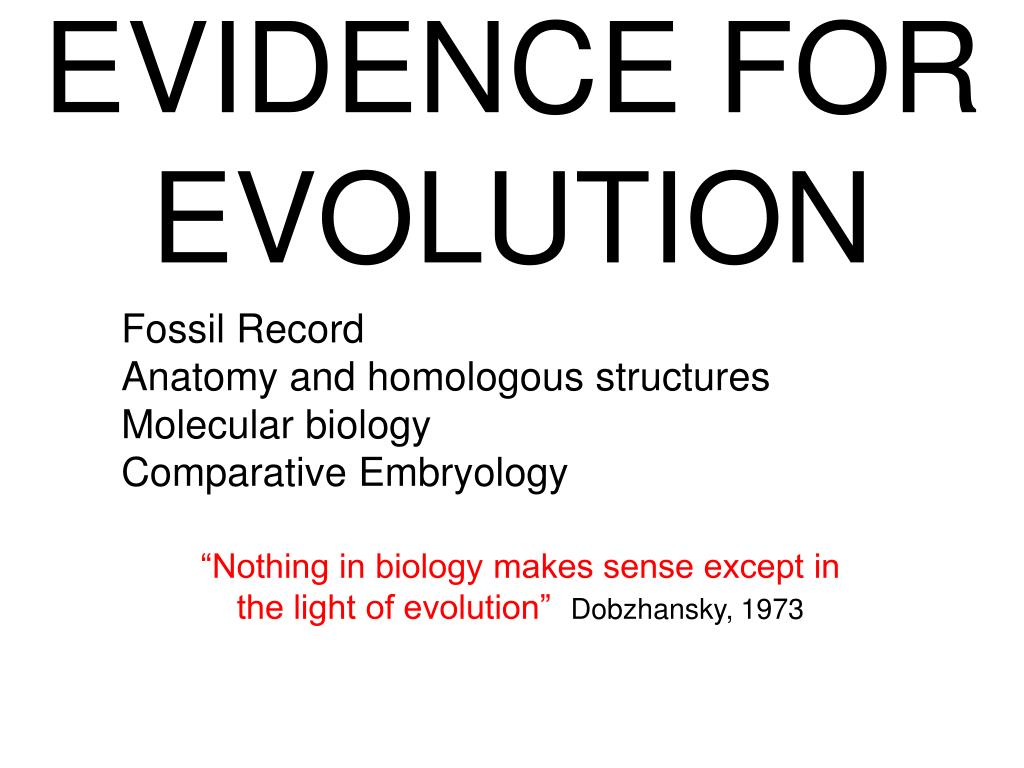 EVIDENCE FOR EVOLUTION

Fossil Record
Anatomy and homologous structures
Molecular biology
Comparative Embryology

“Nothing in biology makes sense except in the light of evolution” Dobzhansky, 1973